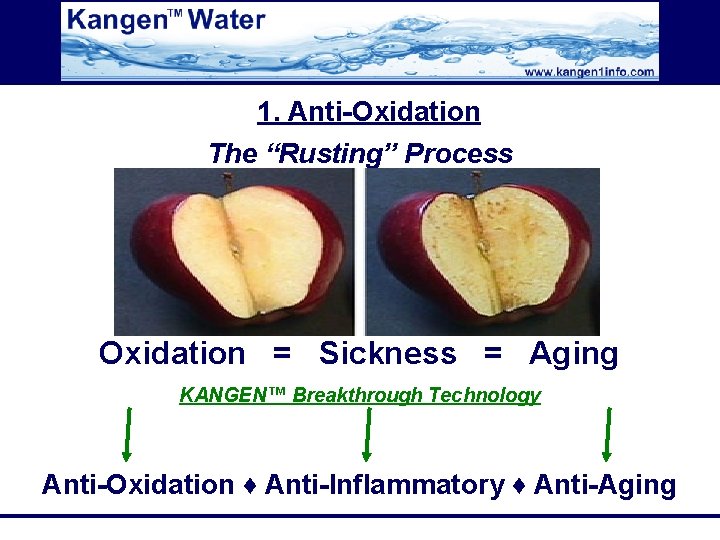 Kangen™ Water

www.kangen1info.com

1. Anti-Oxidation

The “Rusting” Process

Oxidation = Sickness = Aging

KANGEN™ Breakthrough Technology

Anti-Oxidation ♦ Anti-Inflammatory ♦ Anti-Aging